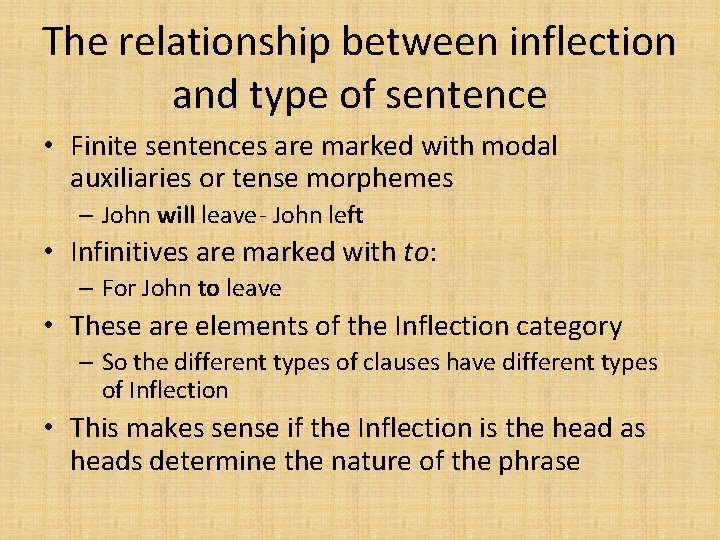 The relationship between inflection and type of sentence

• Finite sentences are marked with modal auxiliaries or tense morphemes
– John will leave - John left
• Infinitives are marked with to:
– For John to leave
• These are elements of the Inflection category
– So the different types of clauses have different types of Inflection
• This makes sense if the Inflection is the head as heads determine the nature of the phrase